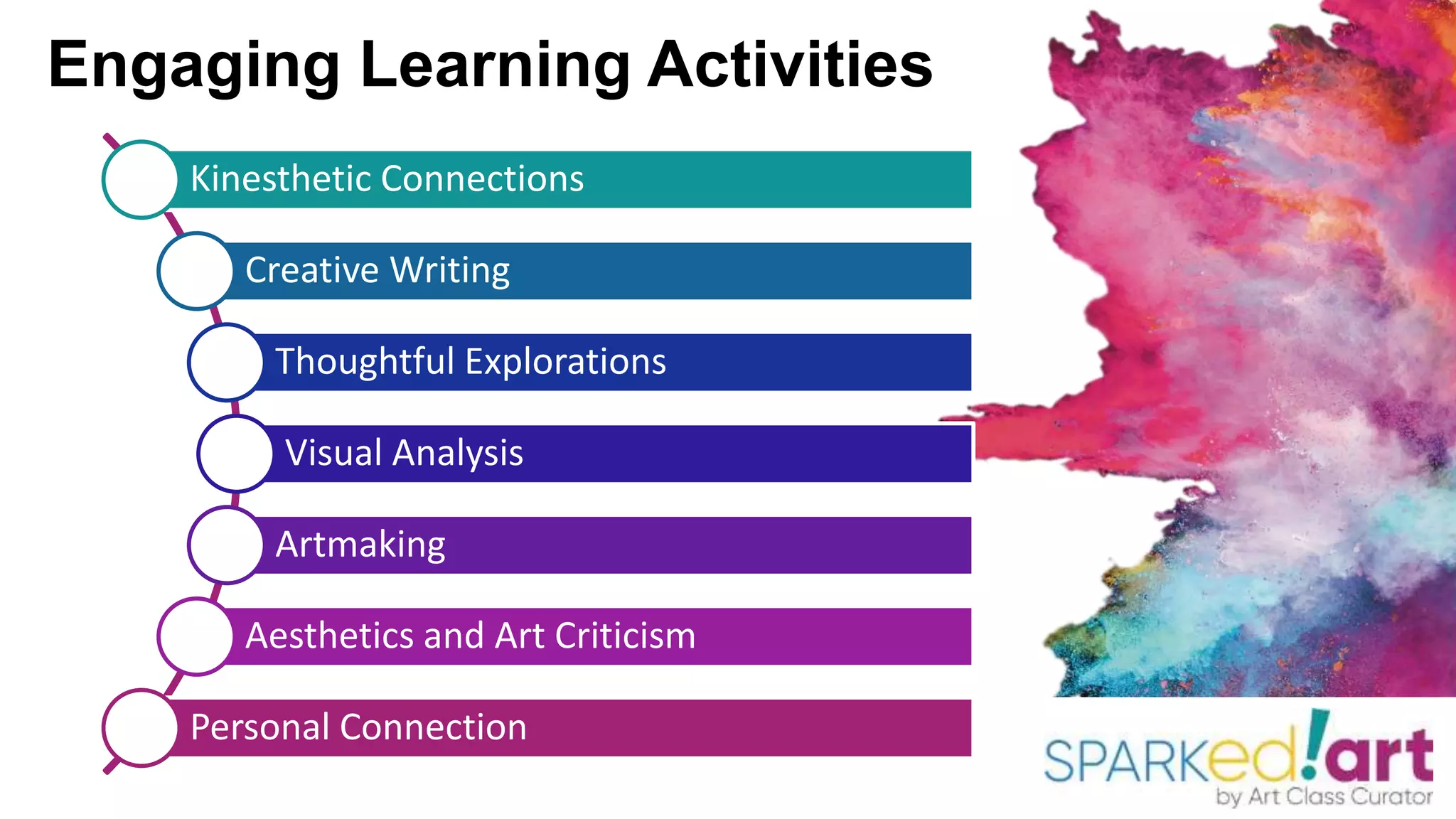 Engaging Learning Activities

Kinesthetic Connections

Creative Writing

Thoughtful Explorations

Visual Analysis

Artmaking

Aesthetics and Art Criticism

Personal Connection

SPARKed!art
by Art Class Curator